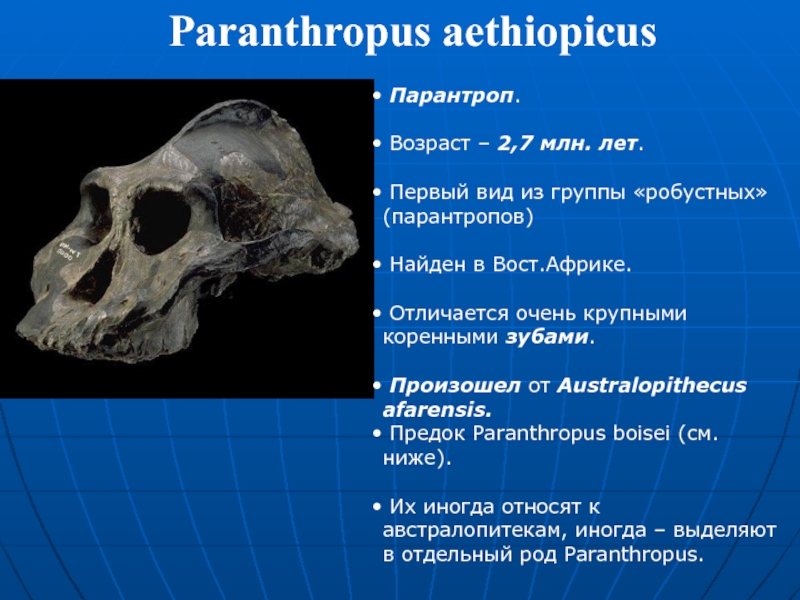 Paranthropus aethiopicus

• Парантроп.

• Возраст – 2,7 млн. лет.

• Первый вид из группы «робустных» (парантропов)

• Найден в Вост.Африке.

• Отличается очень крупными коренными зубами.

• Произошел от Australopithecus afarensis.
• Предок Paranthropus boisei (см. ниже).

• Их иногда относят к австралопитекам, иногда – выделяют в отдельный род Paranthropus.